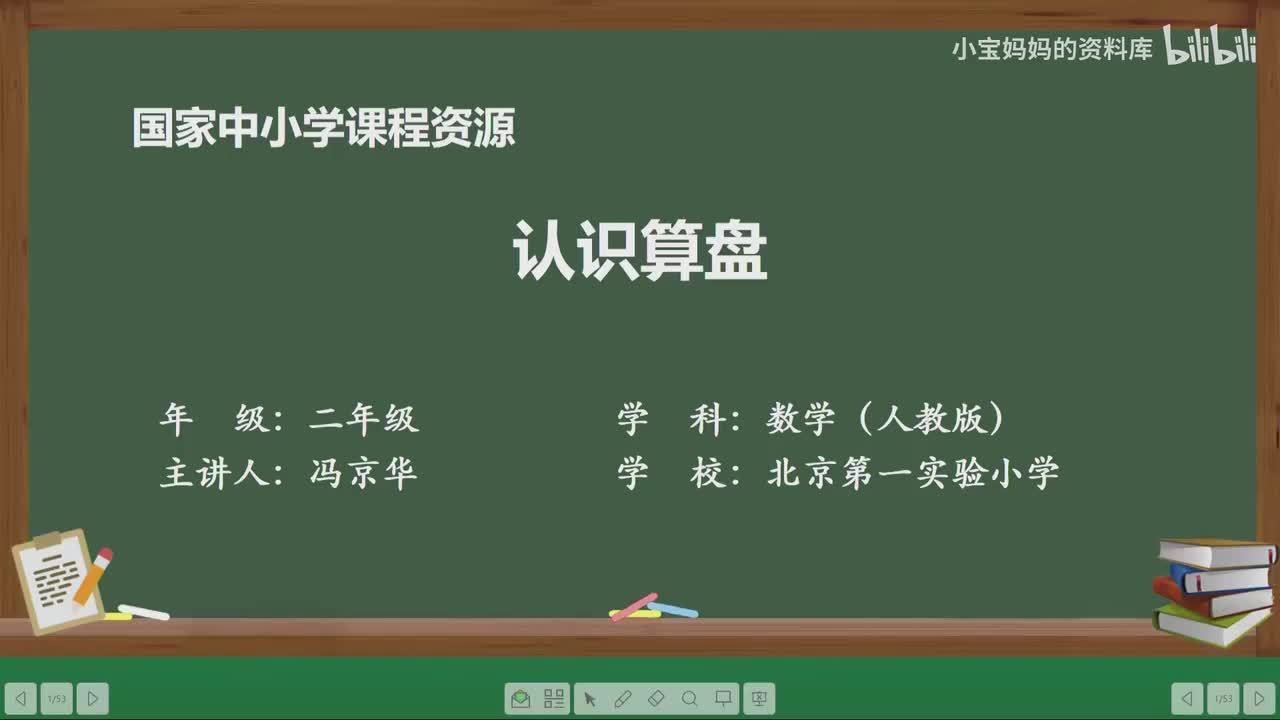 小宝妈妈的资料库 bilibili

国家中小学课程资源

认识算盘

年　级：二年级
主讲人：冯京华

学　科：数学（人教版）
学　校：北京第一实验小学

1/53

1/53